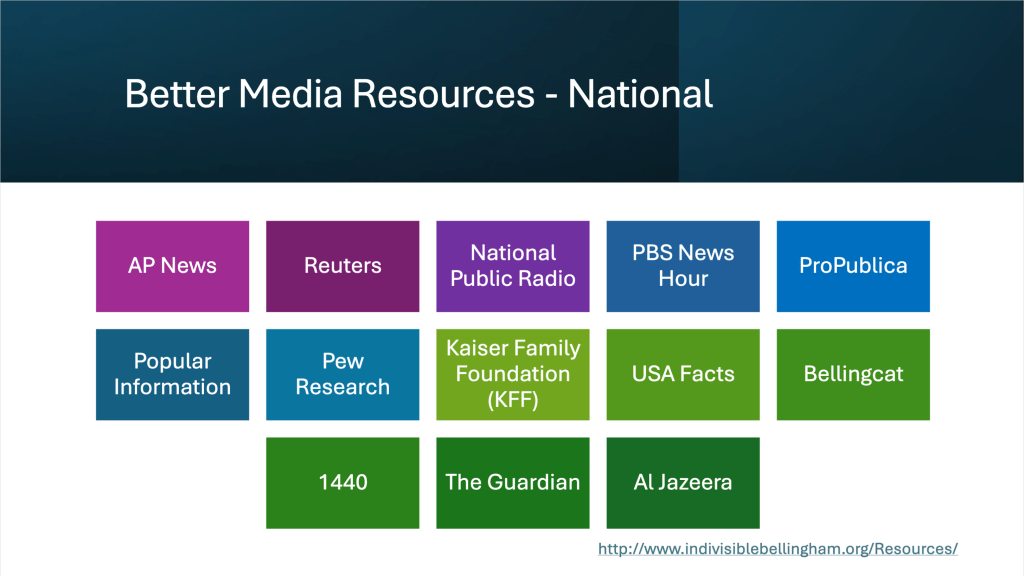 Better Media Resources - National

AP News

Reuters

National Public Radio

PBS News Hour

ProPublica

Popular Information

Pew Research

Kaiser Family Foundation (KFF)

USA Facts

Bellingcat

1440

The Guardian

Al Jazeera

http://www.indivisiblebellingham.org/Resources/